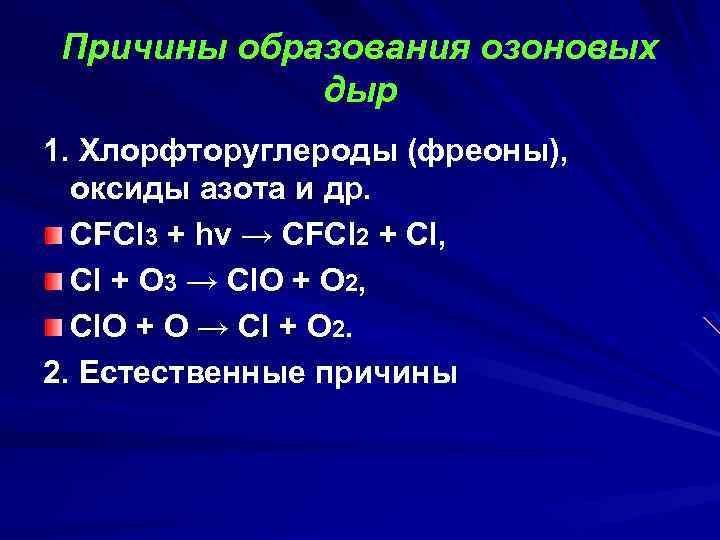 Причины образования озоновых дыр

1. Хлорфторуглероды (фреоны), оксиды азота и др.

$CFCl_3 + hv \rightarrow CFCl_2 + Cl$,

$Cl + O_3 \rightarrow ClO + O_2$,

$ClO + O \rightarrow Cl + O_2$.

2. Естественные причины